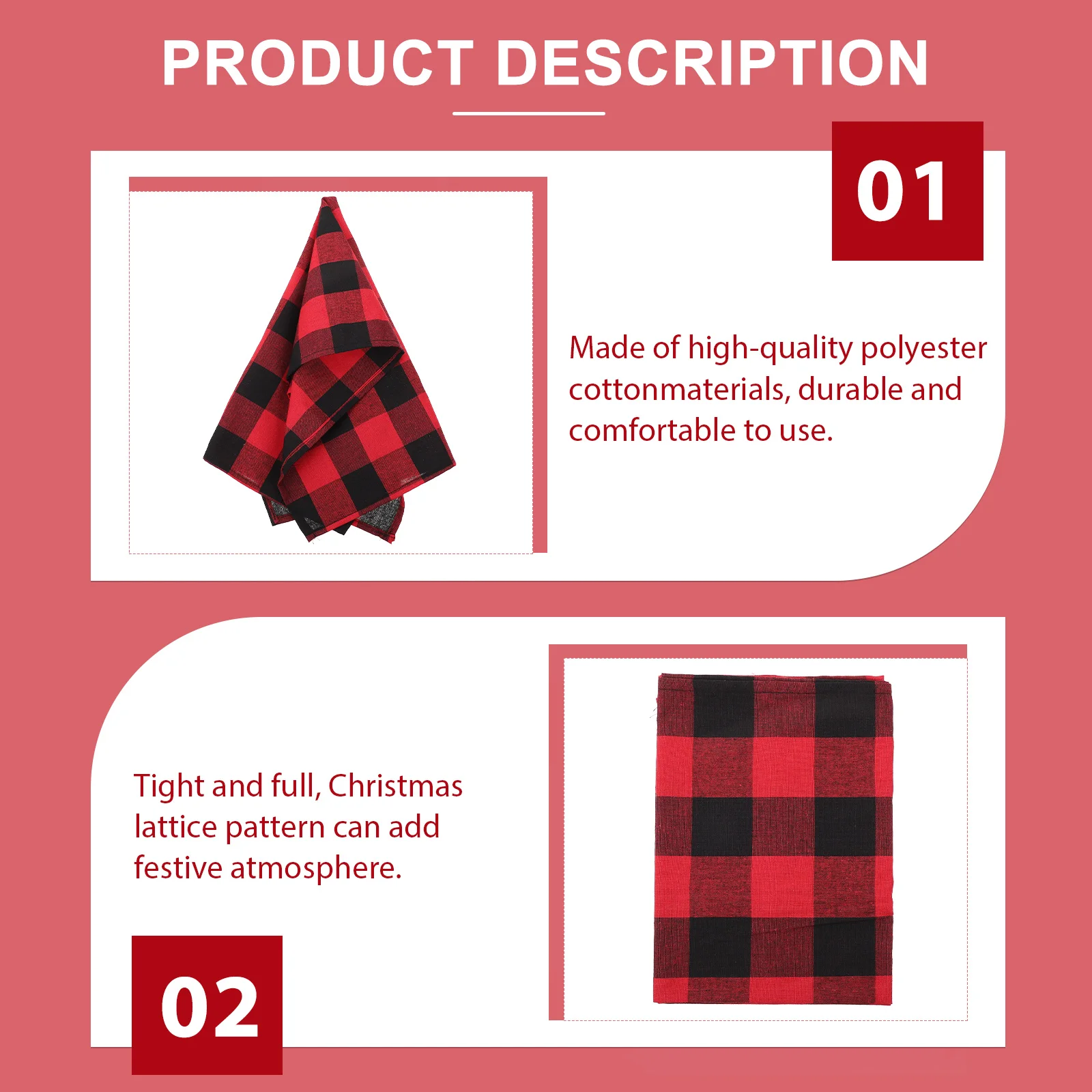 PRODUCT DESCRIPTION

01

Made of high-quality polyester cottonmaterials, durable and comfortable to use.

Tight and full, Christmas lattice pattern can add festive atmosphere.

02